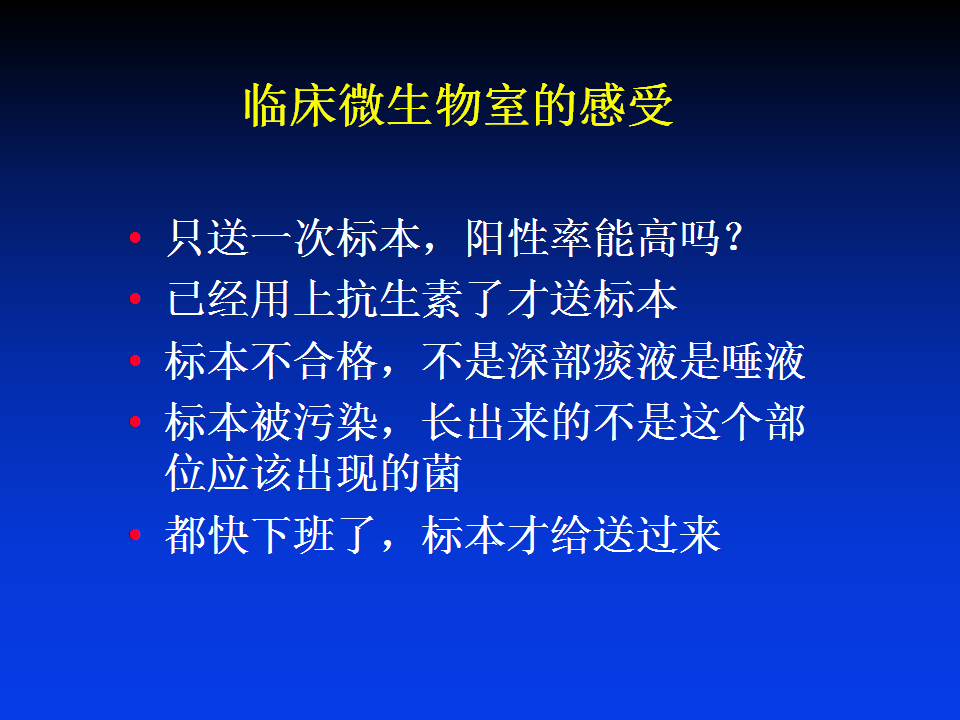 临床微生物室的感受

• 只送一次标本，阳性率能高吗？
• 已经用上抗生素了才送标本
• 标本不合格，不是深部痰液是唾液
• 标本被污染，长出来的不是这个部位应该出现的菌
• 都快下班了，标本才给送过来